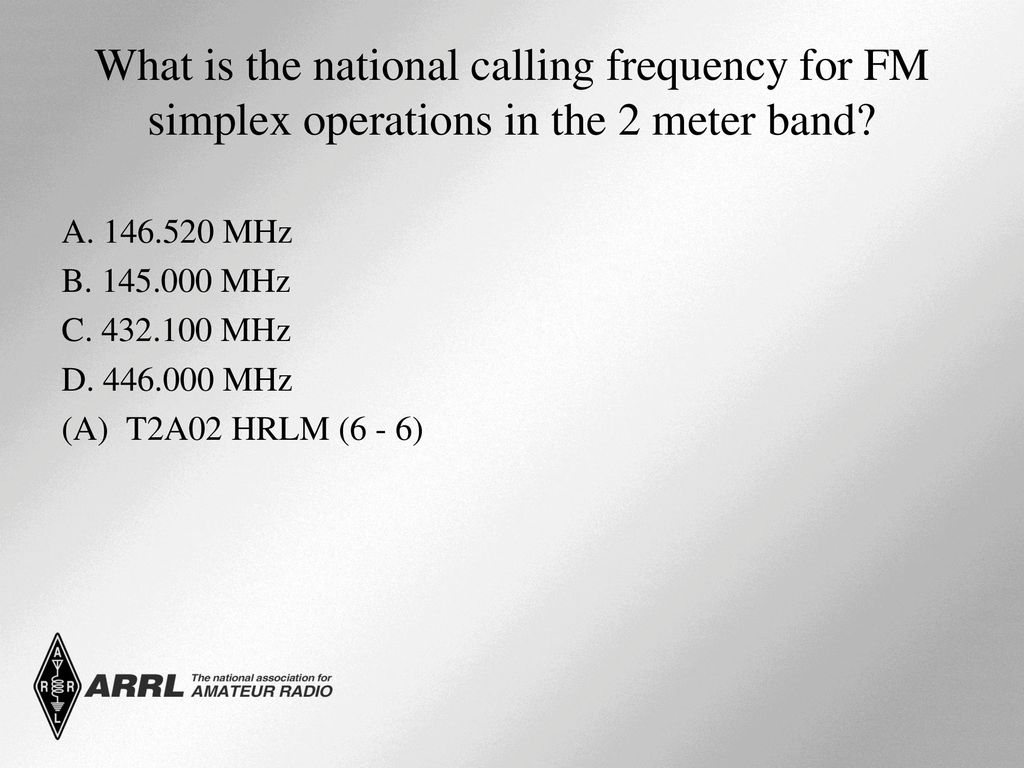 What is the national calling frequency for FM simplex operations in the 2 meter band?

A. 146.520 MHz
B. 145.000 MHz
C. 432.100 MHz
D. 446.000 MHz
(A) T2A02 HRLM (6 - 6)

A R R L
ARRL The national association for AMATEUR RADIO